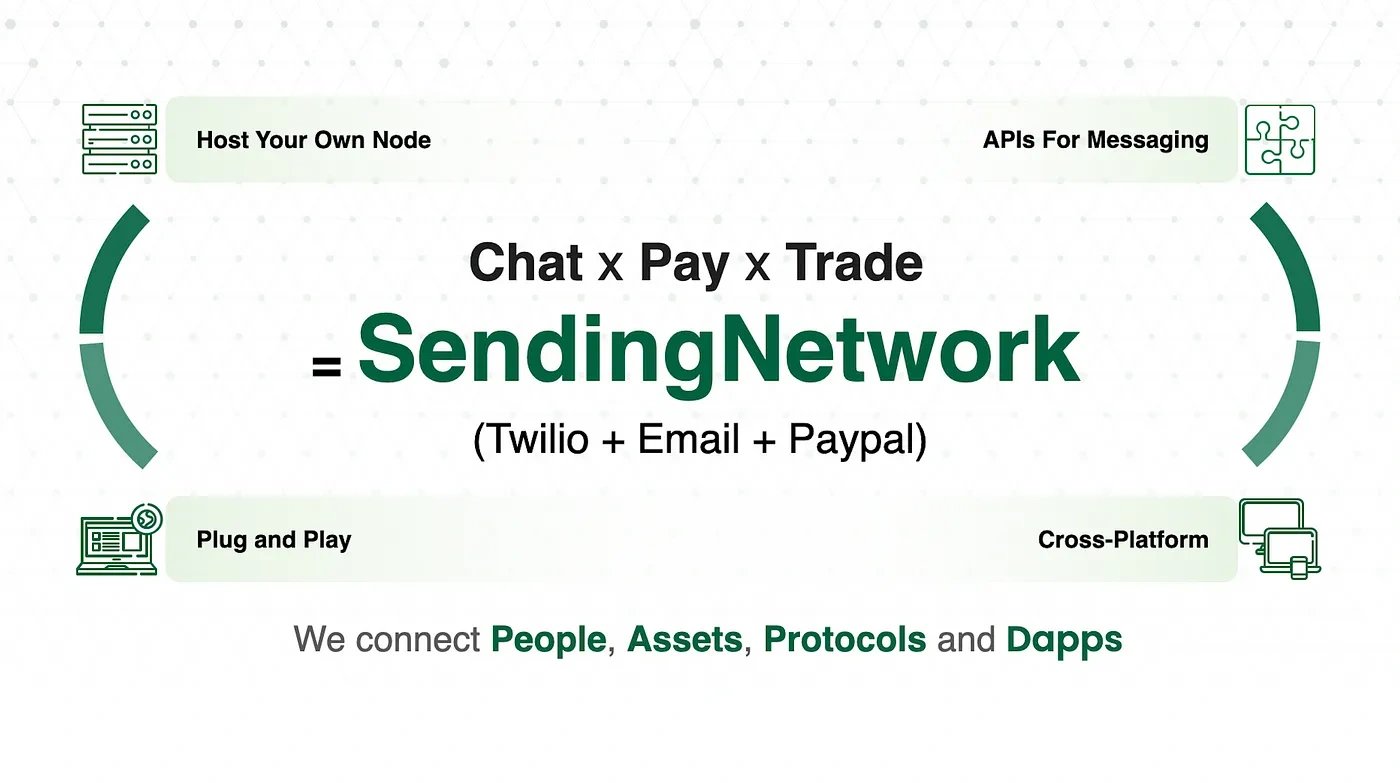 Host Your Own Node

APIs For Messaging

Chat x Pay x Trade

= SendingNetwork

(Twilio + Email + Paypal)

Plug and Play

Cross-Platform

We connect People, Assets, Protocols and Dapps